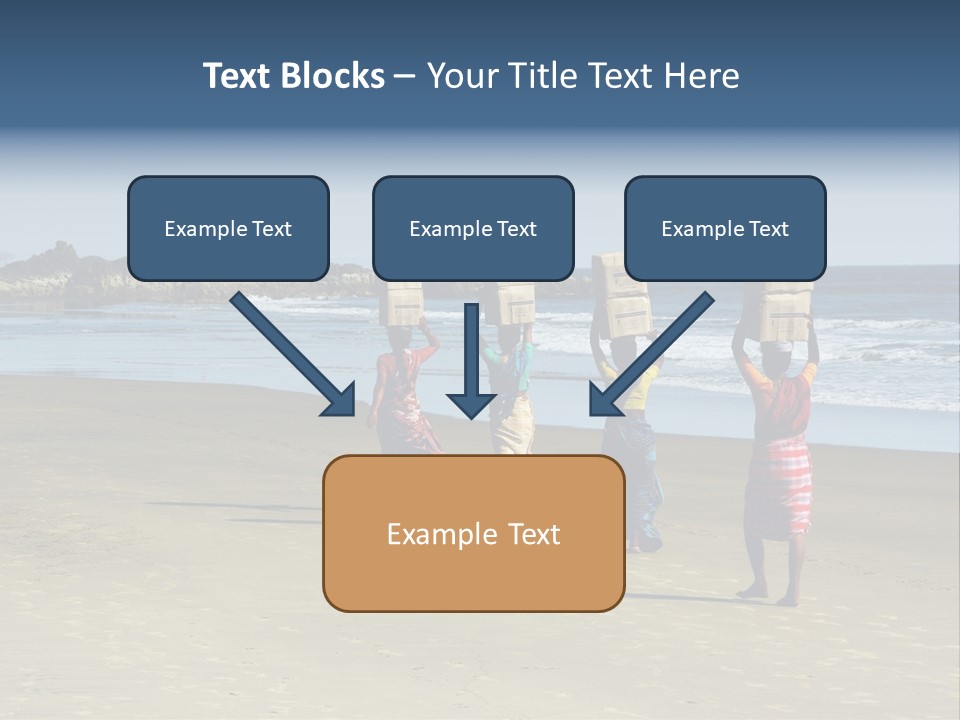 Text Blocks – Your Title Text Here

Example Text

Example Text

Example Text

Example Text